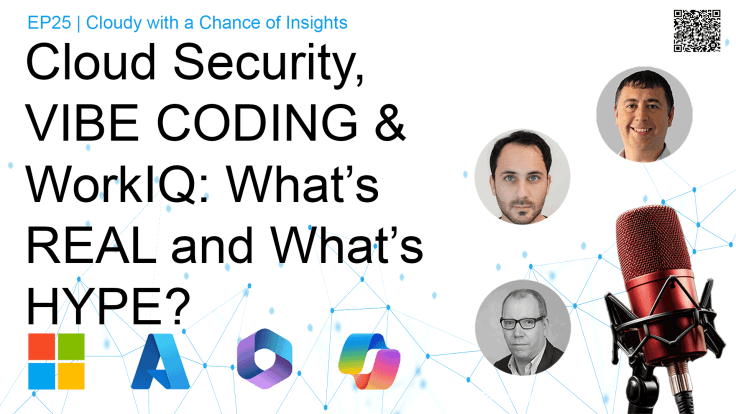 EP25 | Cloudy with a Chance of Insights

Cloud Security, VIBE CODING & WorkIQ: What's REAL and What's HYPE?